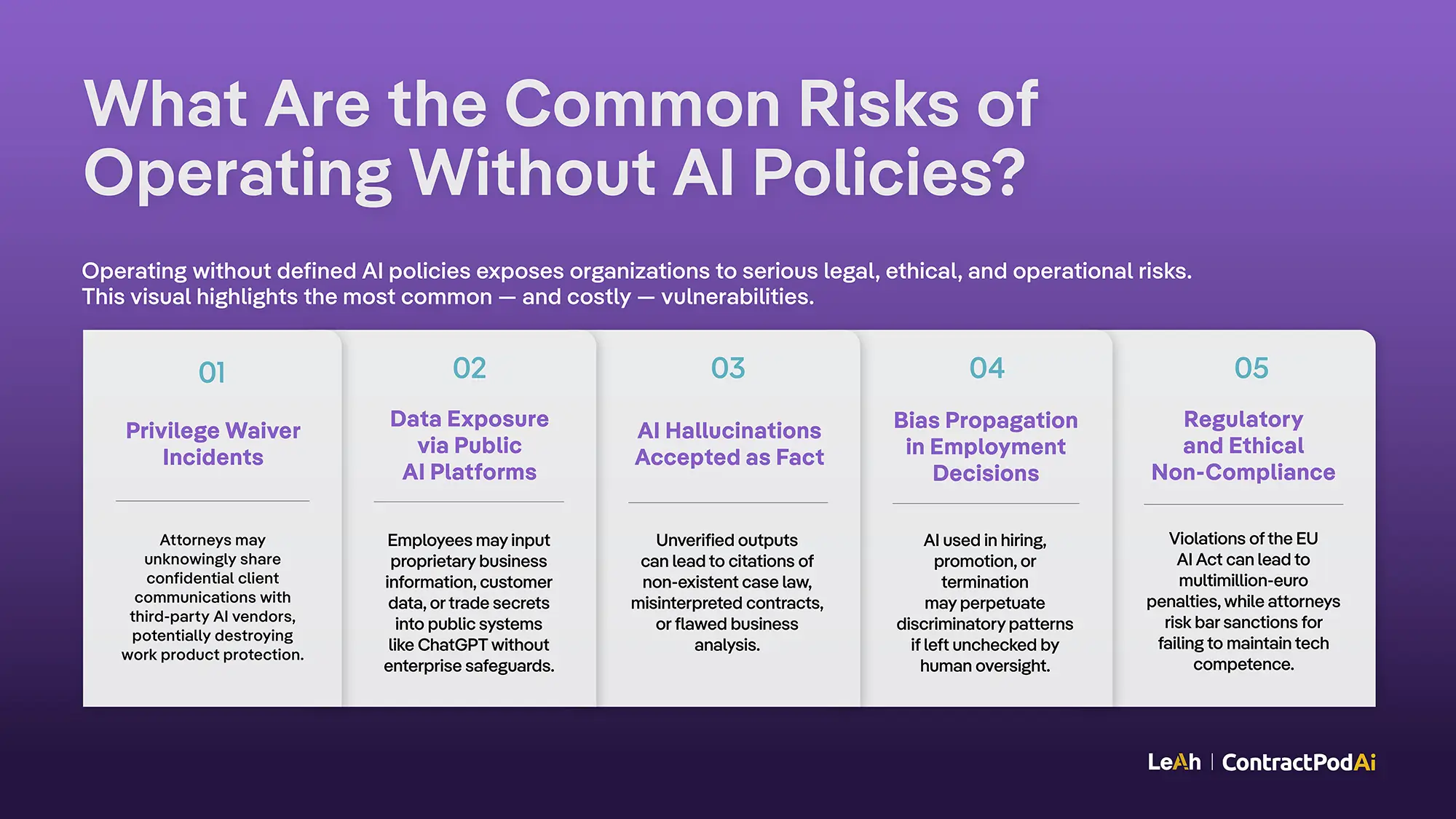 What Are the Common Risks of Operating Without AI Policies?

Operating without defined AI policies exposes organizations to serious legal, ethical, and operational risks. This visual highlights the most common — and costly — vulnerabilities.

01

Privilege Waiver Incidents

Attorneys may unknowingly share confidential client communications with third-party AI vendors, potentially destroying work product protection.

02

Data Exposure via Public AI Platforms

Employees may input proprietary business information, customer data, or trade secrets into public systems like ChatGPT without enterprise safeguards.

03

AI Hallucinations Accepted as Fact

Unverified outputs can lead to citations of non-existent case law, misinterpreted contracts, or flawed business analysis.

04

Bias Propagation in Employment Decisions

AI used in hiring, promotion, or termination may perpetuate discriminatory patterns if left unchecked by human oversight.

05

Regulatory and Ethical Non-Compliance

Violations of the EU AI Act can lead to multimillion-euro penalties, while attorneys risk bar sanctions for failing to maintain tech competence.

LeAh | ContractPodAi